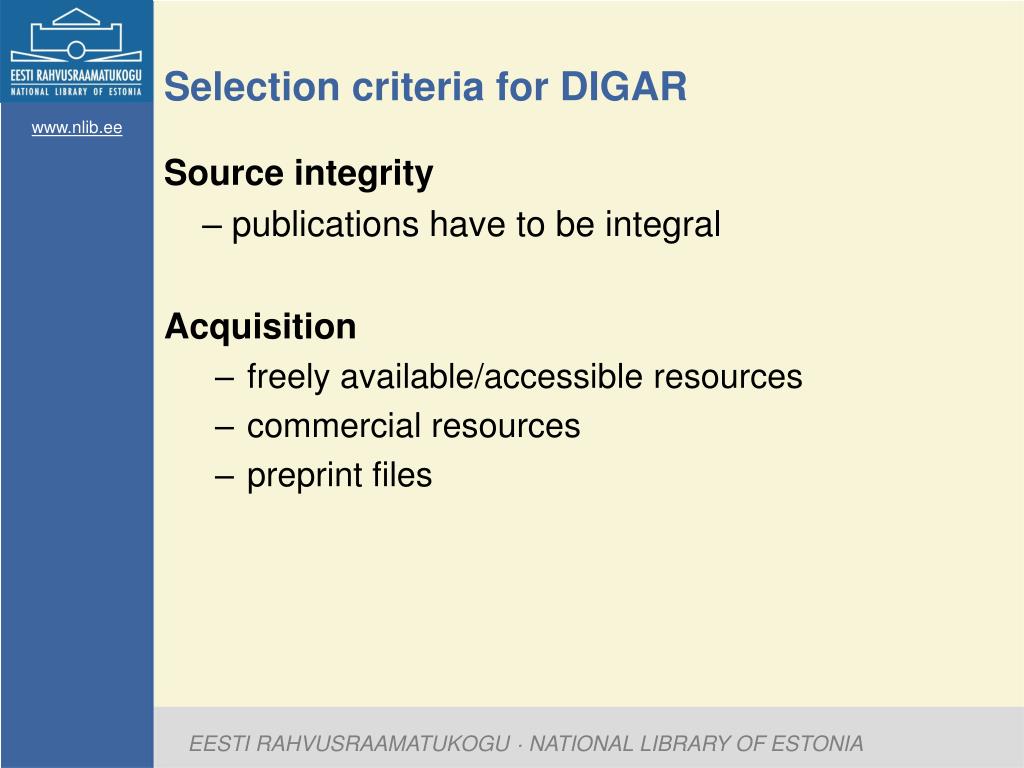 EESTI RAHVUSRAAMATUKOGU
NATIONAL LIBRARY OF ESTONIA

www.nlib.ee

Selection criteria for DIGAR

Source integrity
– publications have to be integral

Acquisition
– freely available/accessible resources
– commercial resources
– preprint files

EESTI RAHVUSRAAMATUKOGU · NATIONAL LIBRARY OF ESTONIA